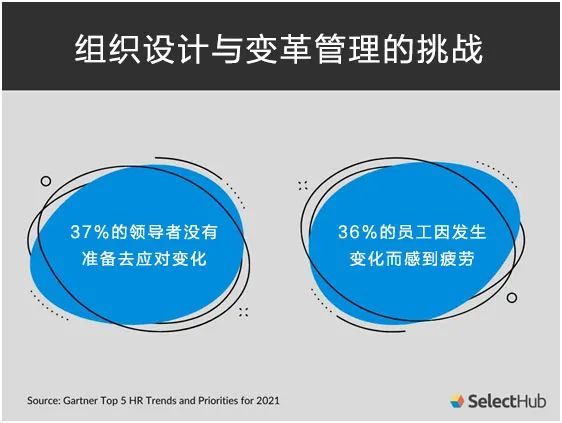 组织设计与变革管理的挑战

37%的领导者没有准备去应对变化

36%的员工因发生变化而感到疲劳

Source: Gartner Top 5 HR Trends and Priorities for 2021

SelectHub